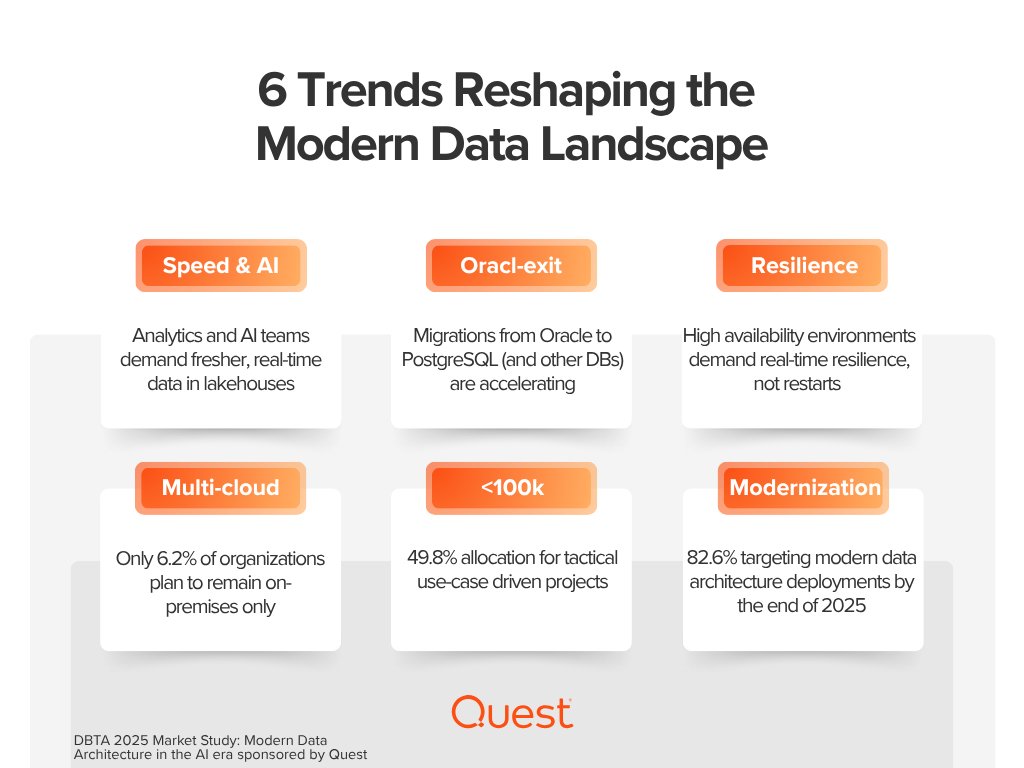 6 Trends Reshaping the Modern Data Landscape

Speed & AI

Analytics and AI teams demand fresher, real-time data in lakehouses

Oracl-exit

Migrations from Oracle to PostgreSQL (and other DBs) are accelerating

Resilience

High availability environments demand real-time resilience, not restarts

Multi-cloud

Only 6.2% of organizations plan to remain on-premises only

<100k

49.8% allocation for tactical use-case driven projects

Modernization

82.6% targeting modern data architecture deployments by the end of 2025

Quest

DBTA 2025 Market Study: Modern Data Architecture in the AI era sponsored by Quest